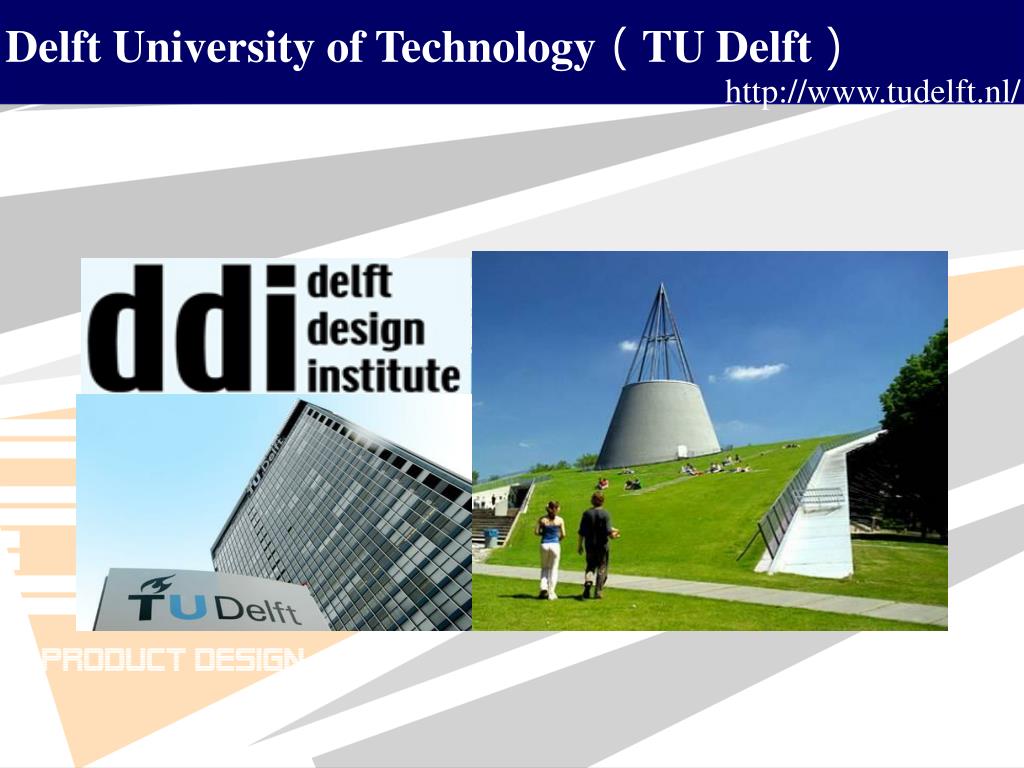 Delft University of Technology（TU Delft）
http://www.tudelft.nl/

ddi delft design institute

TU Delft

TU Delft

PRODUCT DESIGN